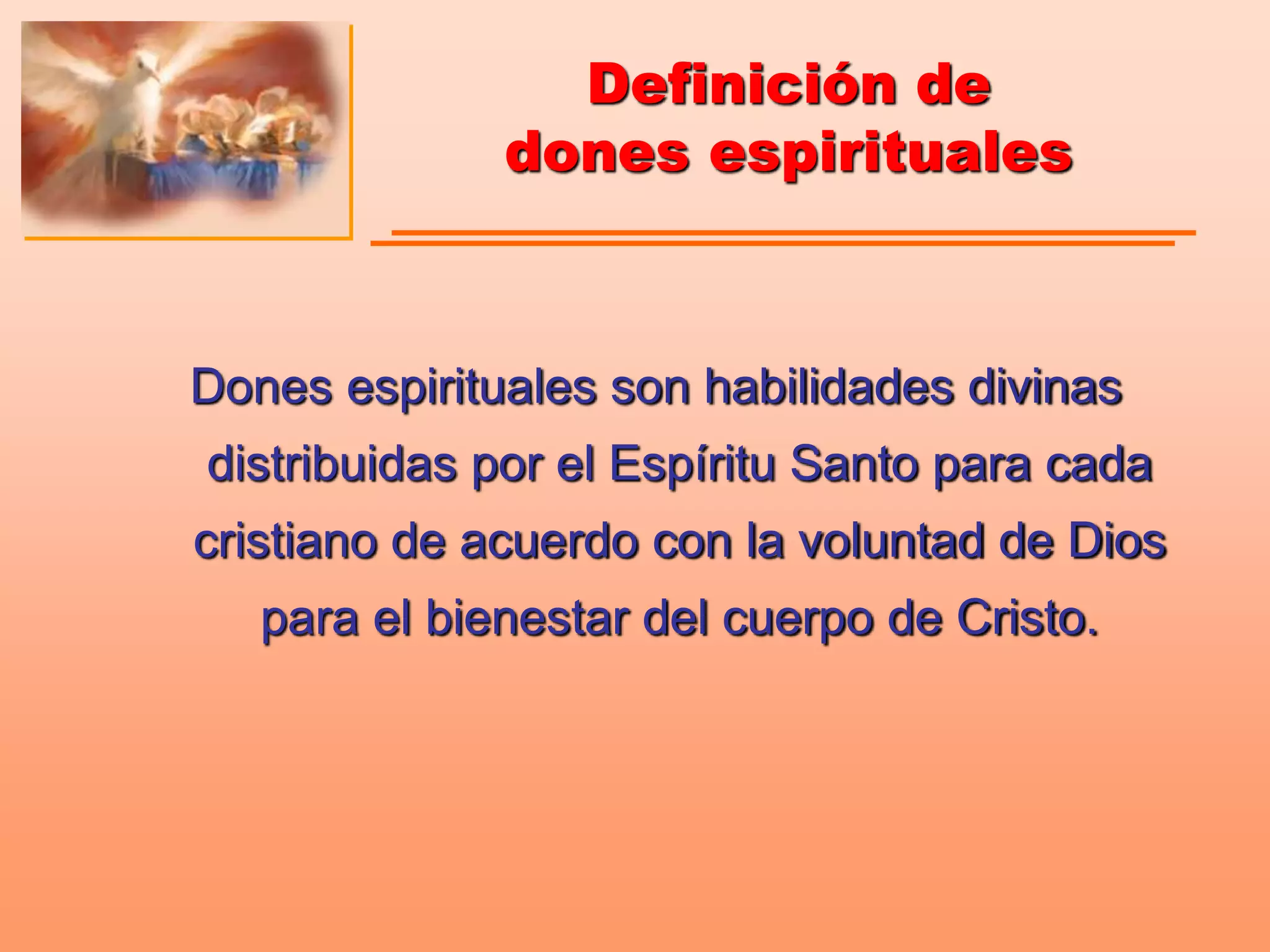 Definición de dones espirituales

Dones espirituales son habilidades divinas distribuidas por el Espíritu Santo para cada cristiano de acuerdo con la voluntad de Dios para el bienestar del cuerpo de Cristo.